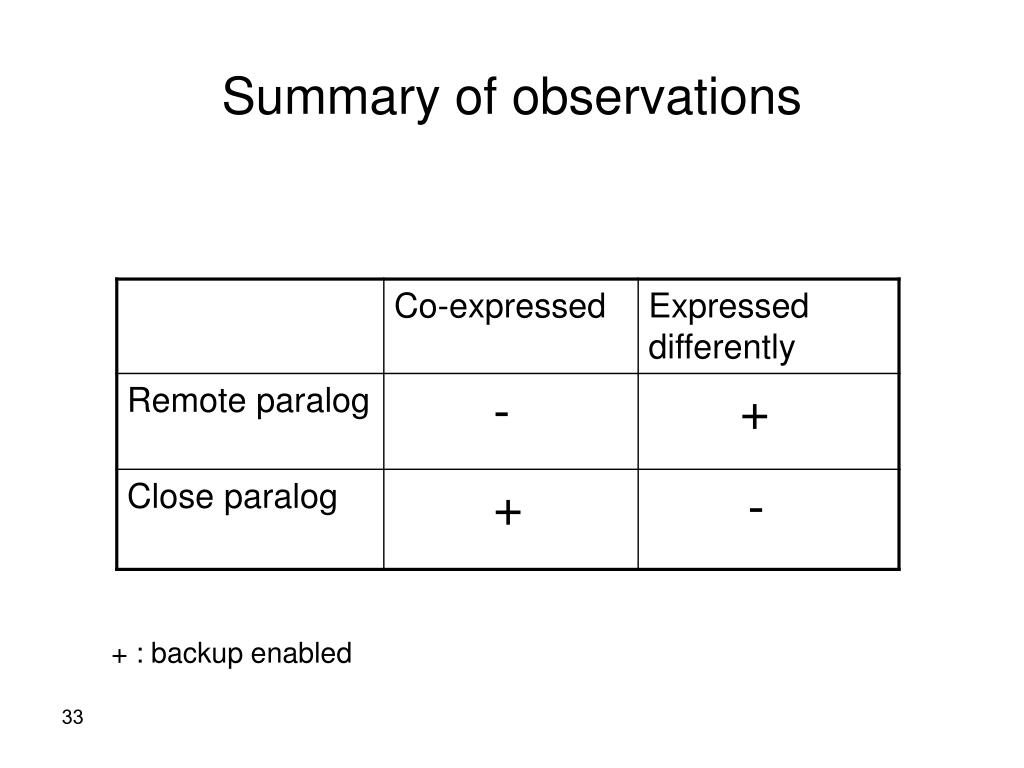 Summary of observations

| | Co-expressed | Expressed differently |
|---|---|---|
| Remote paralog | - | + |
| Close paralog | + | - |

+ : backup enabled

33